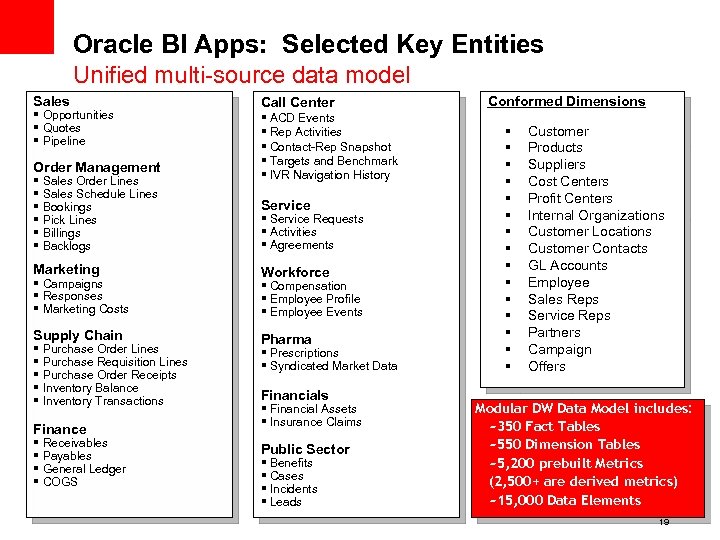 Oracle BI Apps: Selected Key Entities
Unified multi-source data model

Sales
▪ Opportunities
▪ Quotes
▪ Pipeline

Order Management
▪ Sales Order Lines
▪ Sales Schedule Lines
▪ Bookings
▪ Pick Lines
▪ Billings
▪ Backlogs

Marketing
▪ Campaigns
▪ Responses
▪ Marketing Costs

Supply Chain
▪ Purchase Order Lines
▪ Purchase Requisition Lines
▪ Purchase Order Receipts
▪ Inventory Balance
▪ Inventory Transactions

Finance
▪ Receivables
▪ Payables
▪ General Ledger
▪ COGS

Call Center
▪ ACD Events
▪ Rep Activities
▪ Contact-Rep Snapshot
▪ Targets and Benchmark
▪ IVR Navigation History

Service
▪ Service Requests
▪ Activities
▪ Agreements

Workforce
▪ Compensation
▪ Employee Profile
▪ Employee Events

Pharma
▪ Prescriptions
▪ Syndicated Market Data

Financials
▪ Financial Assets
▪ Insurance Claims

Public Sector
▪ Benefits
▪ Cases
▪ Incidents
▪ Leads

Conformed Dimensions
▪ Customer
▪ Products
▪ Suppliers
▪ Cost Centers
▪ Profit Centers
▪ Internal Organizations
▪ Customer Locations
▪ Customer Contacts
▪ GL Accounts
▪ Employee
▪ Sales Reps
▪ Service Reps
▪ Partners
▪ Campaign
▪ Offers

Modular DW Data Model includes:
~350 Fact Tables
~550 Dimension Tables
~5,200 prebuilt Metrics
(2,500+ are derived metrics)
~15,000 Data Elements

19